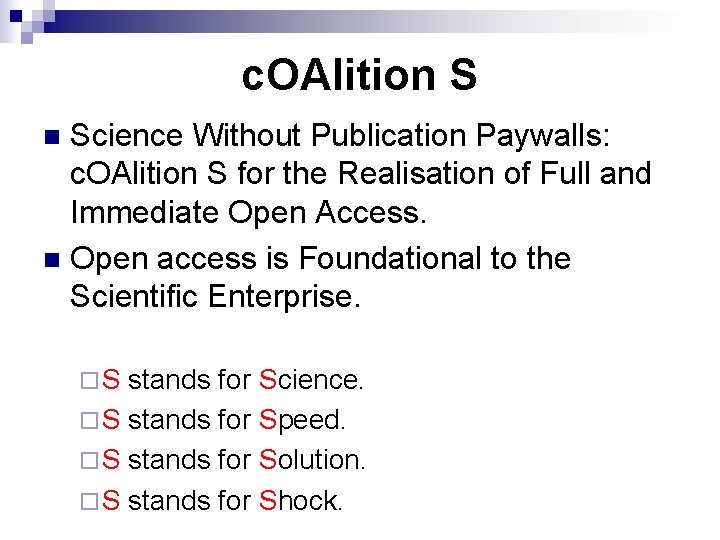 cOAlition S

Science Without Publication Paywalls: cOAlition S for the Realisation of Full and Immediate Open Access.

Open access is Foundational to the Scientific Enterprise.

S stands for Science.

S stands for Speed.

S stands for Solution.

S stands for Shock.